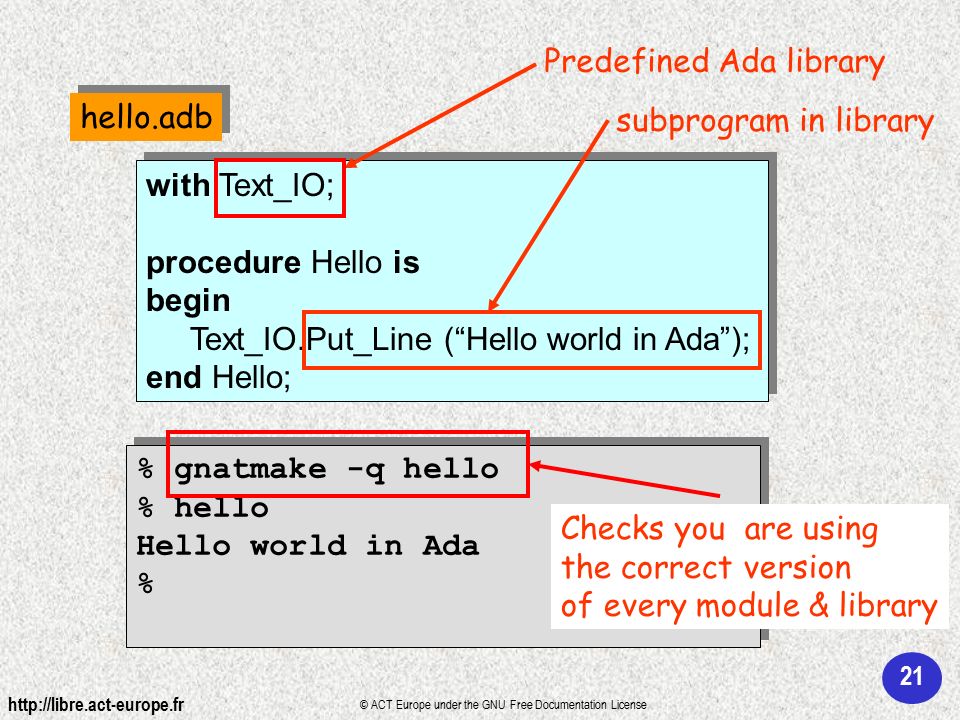 Predefined Ada library

hello.adb

subprogram in library

with Text_IO;

procedure Hello is
begin
Text_IO.Put_Line (“Hello world in Ada”);
end Hello;

% gnatmake -q hello
% hello
Hello world in Ada
%

Checks you are using the correct version of every module & library

21

http://libre.act-europe.fr

© ACT Europe under the GNU Free Documentation License